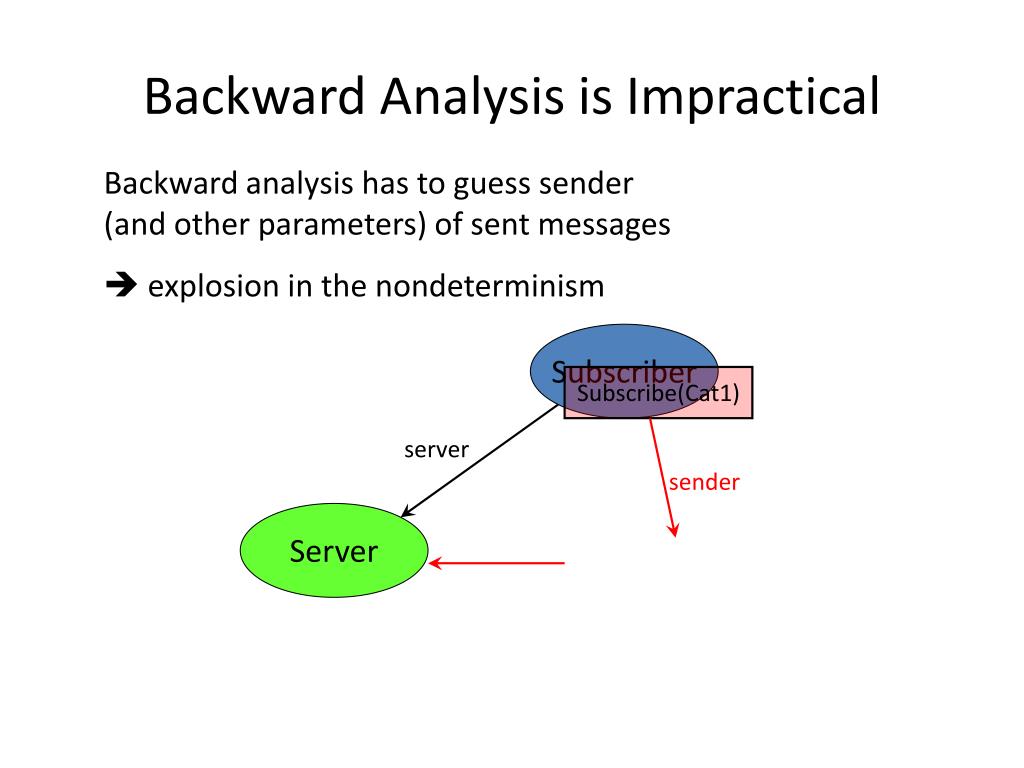 Backward Analysis is Impractical

Backward analysis has to guess sender (and other parameters) of sent messages

➔ explosion in the nondeterminism

Subscriber

Subscribe(Cat1)

server

sender

Server